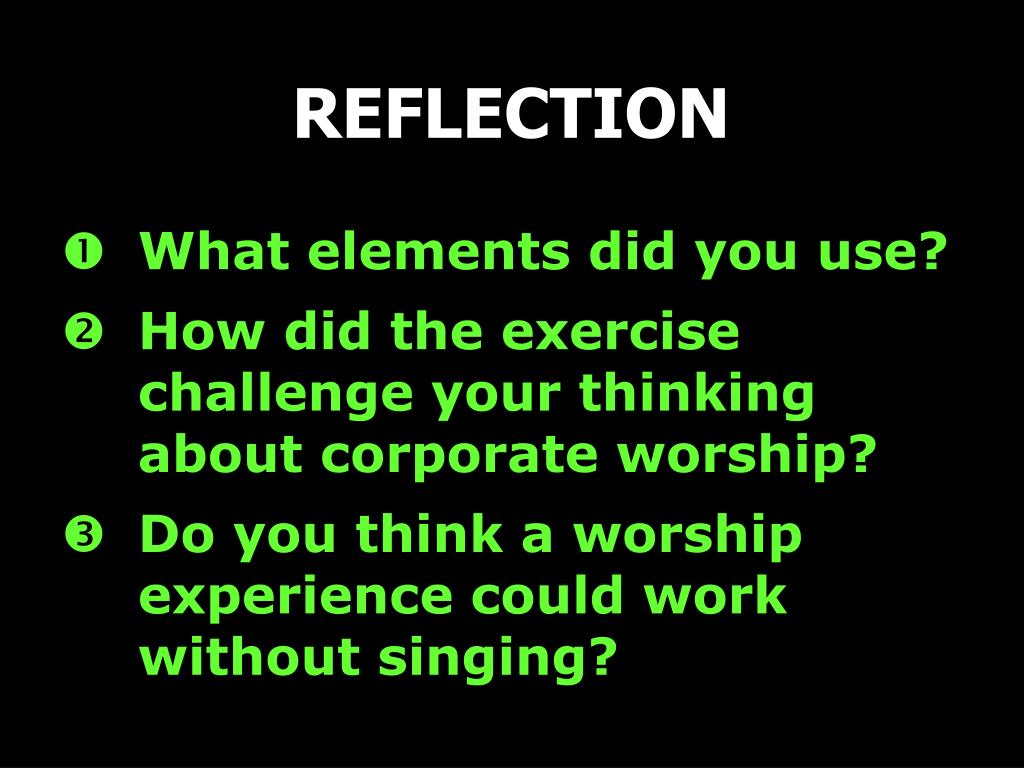 REFLECTION

❶ What elements did you use?

❷ How did the exercise challenge your thinking about corporate worship?

❸ Do you think a worship experience could work without singing?